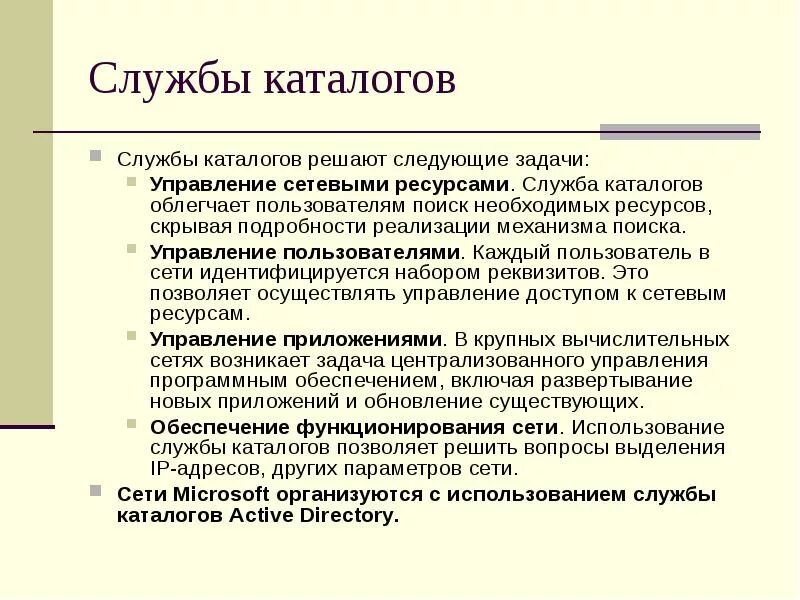 Службы каталогов

Службы каталогов решают следующие задачи:

Управление сетевыми ресурсами. Служба каталогов облегчает пользователям поиск необходимых ресурсов, скрывая подробности реализации механизма поиска.

Управление пользователями. Каждый пользователь в сети идентифицируется набором реквизитов. Это позволяет осуществлять управление доступом к сетевым ресурсам.

Управление приложениями. В крупных вычислительных сетях возникает задача централизованного управления программным обеспечением, включая развертывание новых приложений и обновление существующих.

Обеспечение функционирования сети. Использование службы каталогов позволяет решить вопросы выделения IP-адресов, других параметров сети.

Сети Microsoft организуются с использованием службы каталогов Active Directory.